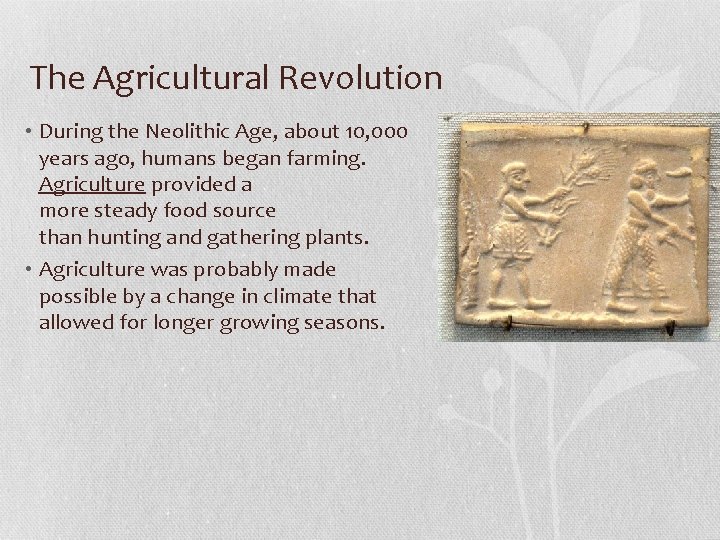 The Agricultural Revolution

• During the Neolithic Age, about 10,000 years ago, humans began farming. Agriculture provided a more steady food source than hunting and gathering plants.

• Agriculture was probably made possible by a change in climate that allowed for longer growing seasons.